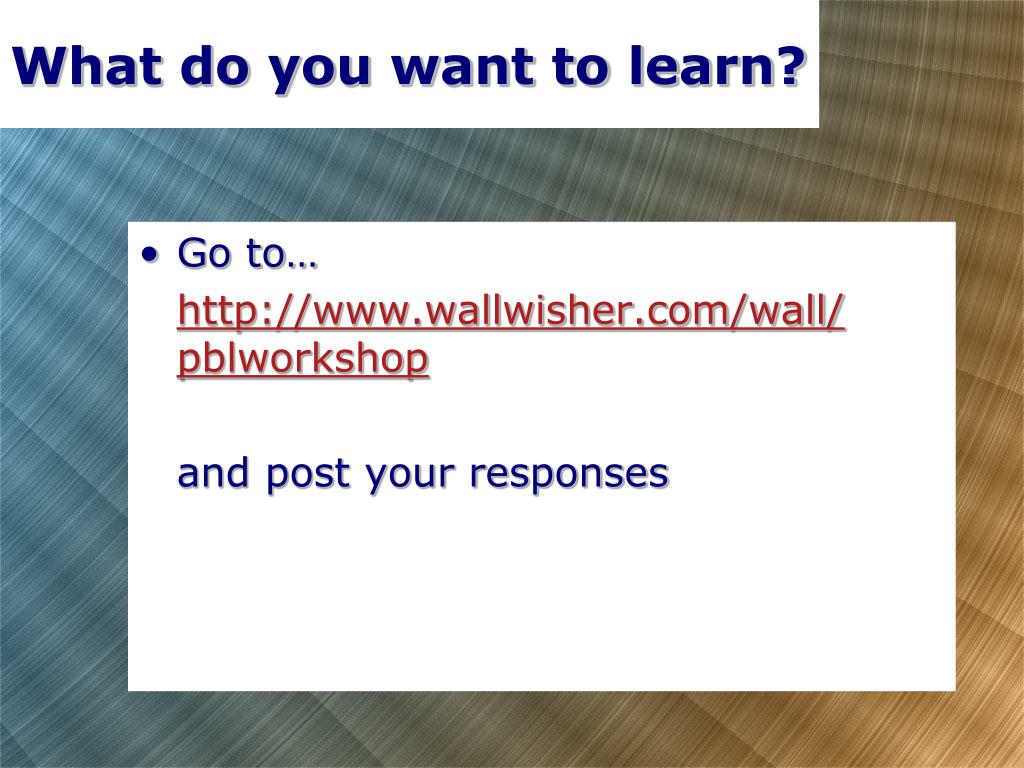 What do you want to learn?

• Go to…

http://www.wallwisher.com/wall/pblworkshop

and post your responses